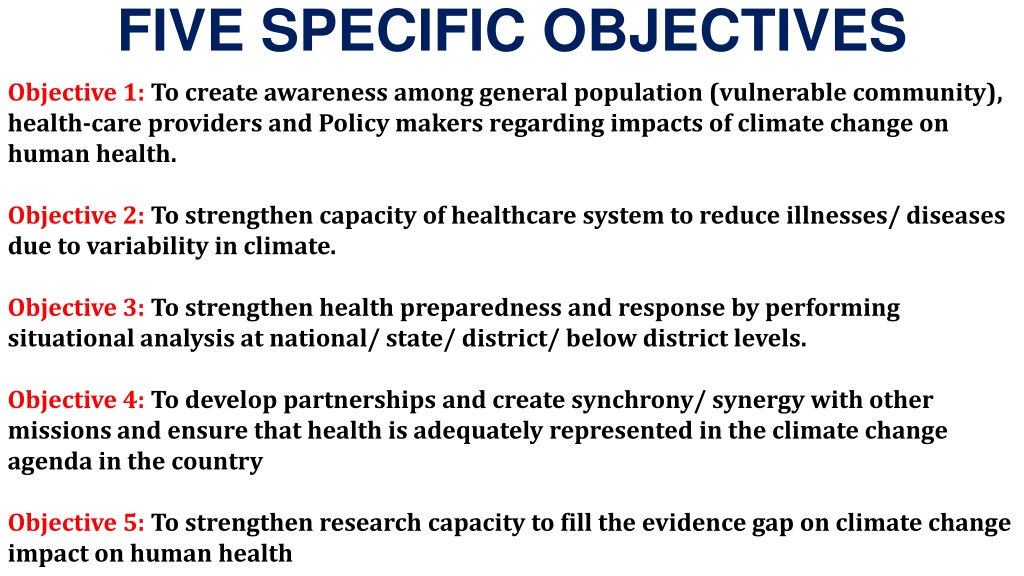 FIVE SPECIFIC OBJECTIVES

Objective 1: To create awareness among general population (vulnerable community), health-care providers and Policy makers regarding impacts of climate change on human health.

Objective 2: To strengthen capacity of healthcare system to reduce illnesses/ diseases due to variability in climate.

Objective 3: To strengthen health preparedness and response by performing situational analysis at national/ state/ district/ below district levels.

Objective 4: To develop partnerships and create synchrony/ synergy with other missions and ensure that health is adequately represented in the climate change agenda in the country

Objective 5: To strengthen research capacity to fill the evidence gap on climate change impact on human health